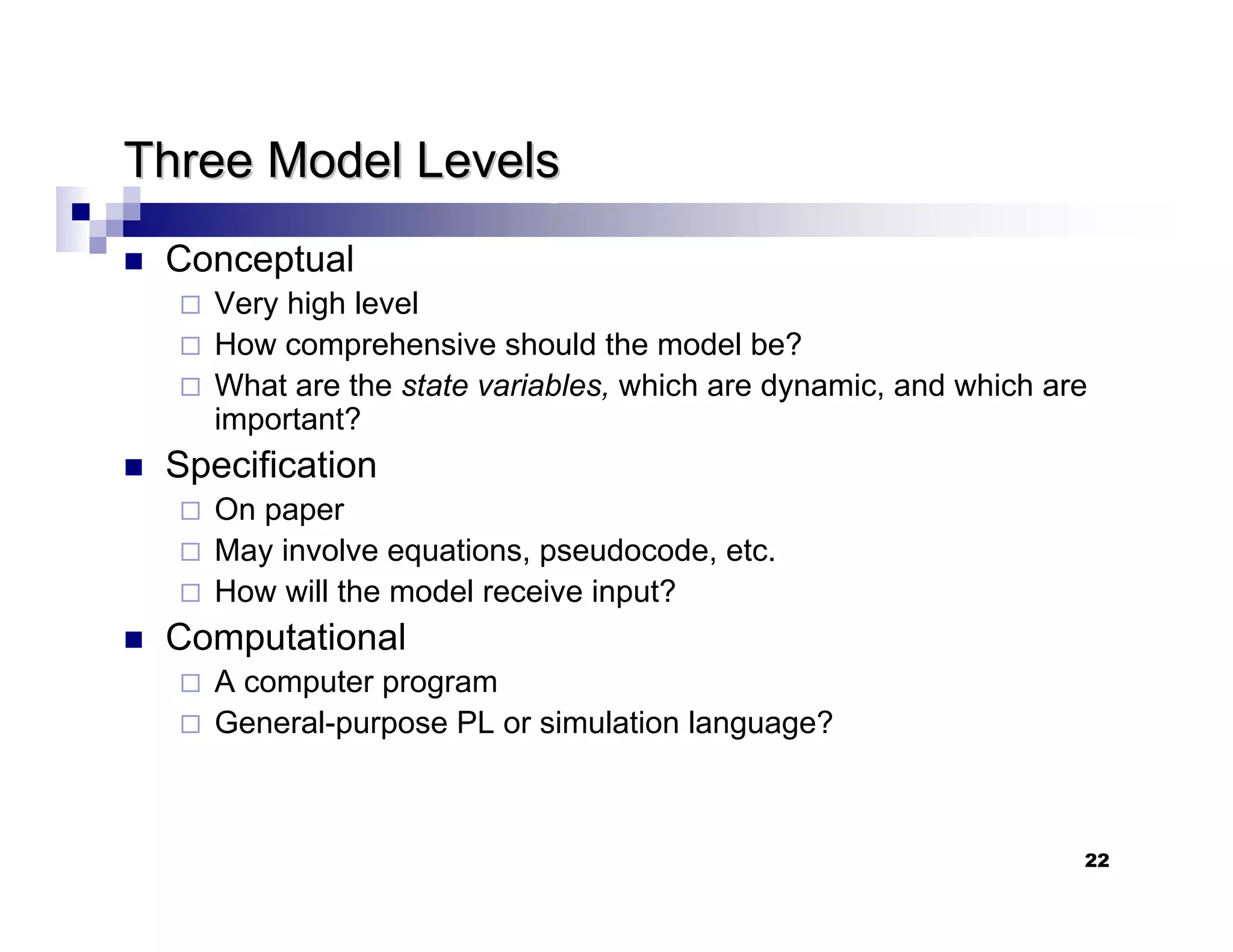 Three Model Levels

■ Conceptual
□ Very high level
□ How comprehensive should the model be?
□ What are the state variables, which are dynamic, and which are important?

■ Specification
□ On paper
□ May involve equations, pseudocode, etc.
□ How will the model receive input?

■ Computational
□ A computer program
□ General-purpose PL or simulation language?

22